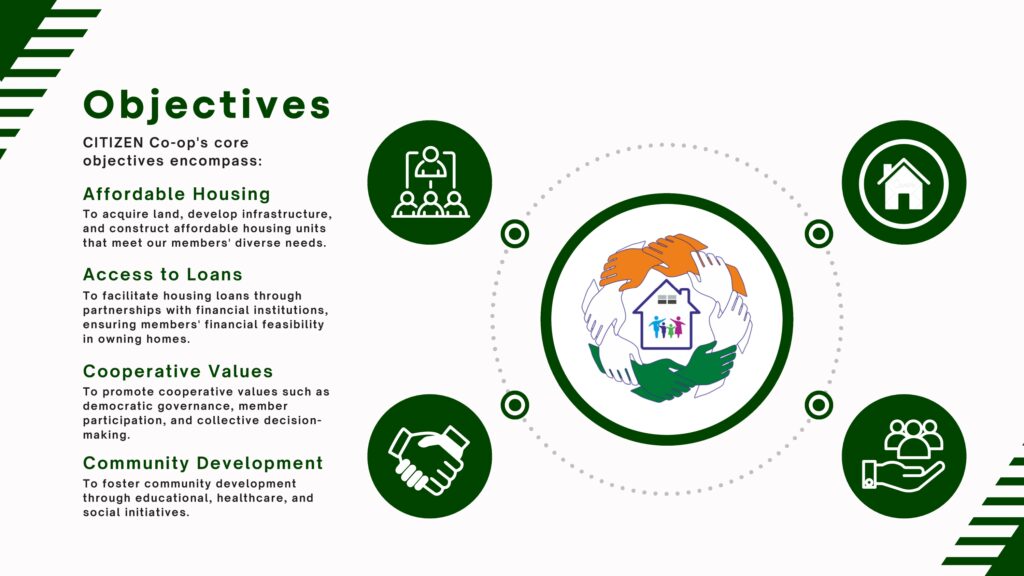 Objectives

CITIZEN Co-op's core objectives encompass:

Affordable Housing

To acquire land, develop infrastructure, and construct affordable housing units that meet our members' diverse needs.

Access to Loans

To facilitate housing loans through partnerships with financial institutions, ensuring members' financial feasibility in owning homes.

Cooperative Values

To promote cooperative values such as democratic governance, member participation, and collective decision-making.

Community Development

To foster community development through educational, healthcare, and social initiatives.